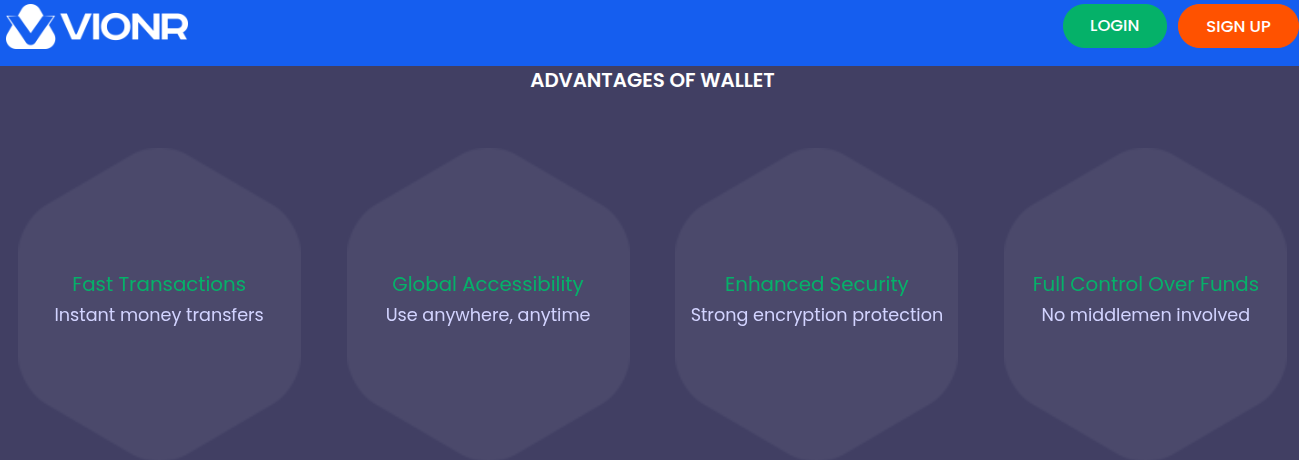 VIONR

LOGIN

SIGN UP

ADVANTAGES OF WALLET

Fast Transactions
Instant money transfers

Global Accessibility
Use anywhere, anytime

Enhanced Security
Strong encryption protection

Full Control Over Funds
No middlemen involved